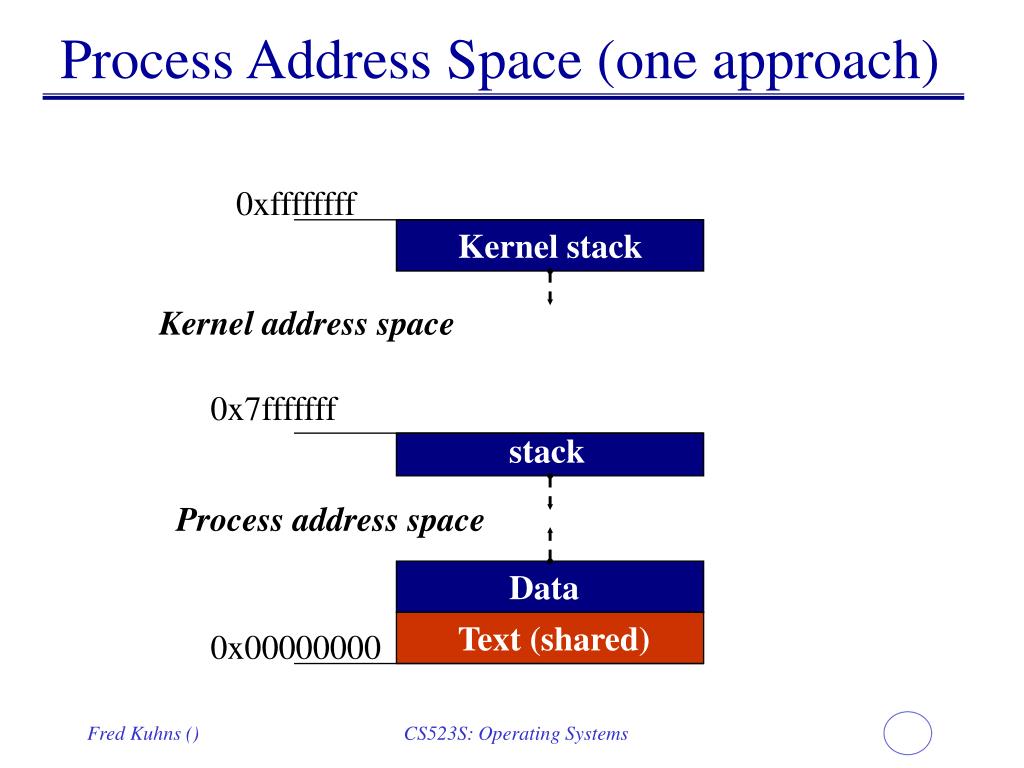 Process Address Space (one approach)

0xffffffff

Kernel stack

Kernel address space

0x7fffffff

stack

Process address space

Data

Text (shared)

0x00000000

Fred Kuhns ()

CS523S: Operating Systems